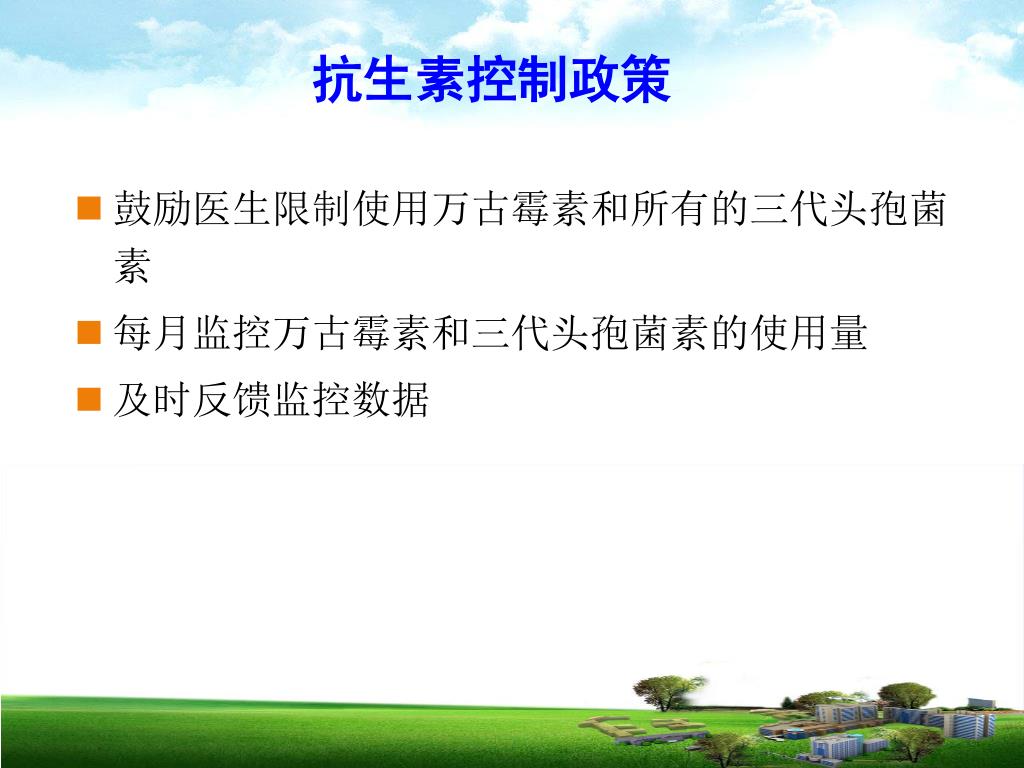 抗生素控制政策

■ 鼓励医生限制使用万古霉素和所有的三代头孢菌素

■ 每月监控万古霉素和三代头孢菌素的使用量

■ 及时反馈监控数据